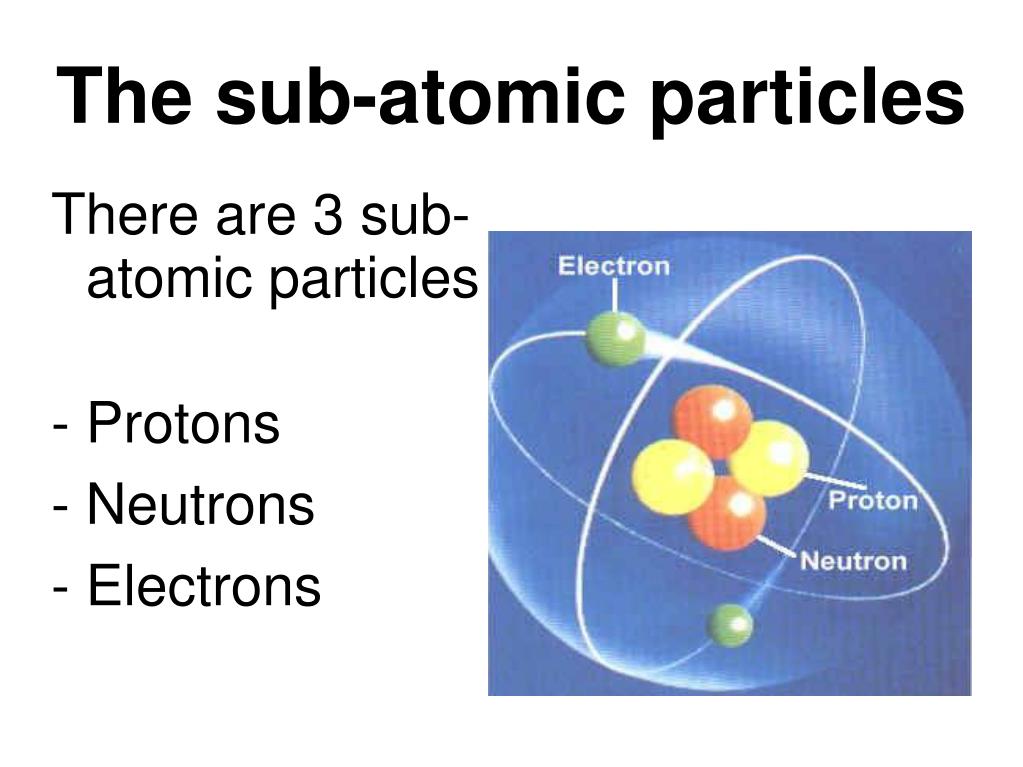 The sub-atomic particles

There are 3 sub-atomic particles

- Protons
- Neutrons
- Electrons

Electron
Proton
Neutron